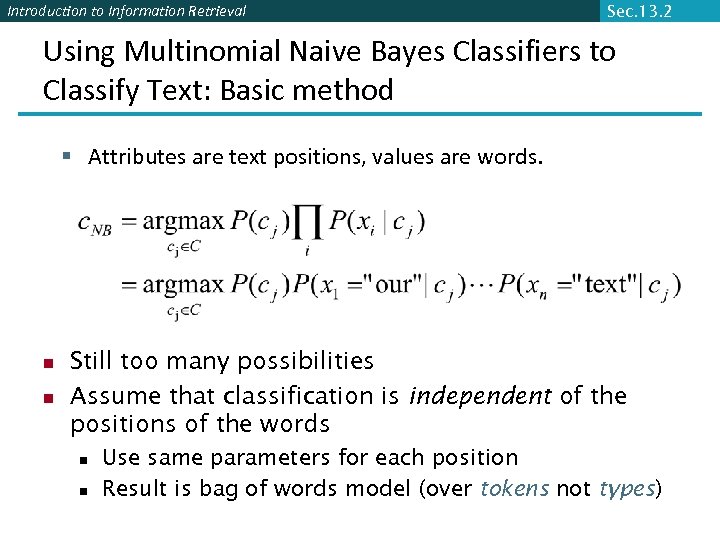 Introduction to Information Retrieval

Sec.13.2

Using Multinomial Naive Bayes Classifiers to Classify Text: Basic method

Attributes are text positions, values are words.

$c_{NB} = \underset{c_j \in C}{\operatorname{argmax}} P(c_j) \prod_i P(x_i \mid c_j)$

$= \underset{c_j \in C}{\operatorname{argmax}} P(c_j) P(x_1 = \text{"our"} \mid c_j) \cdots P(x_n = \text{"text"} \mid c_j)$

Still too many possibilities

Assume that classification is independent of the positions of the words

Use same parameters for each position

Result is bag of words model (over tokens not types)